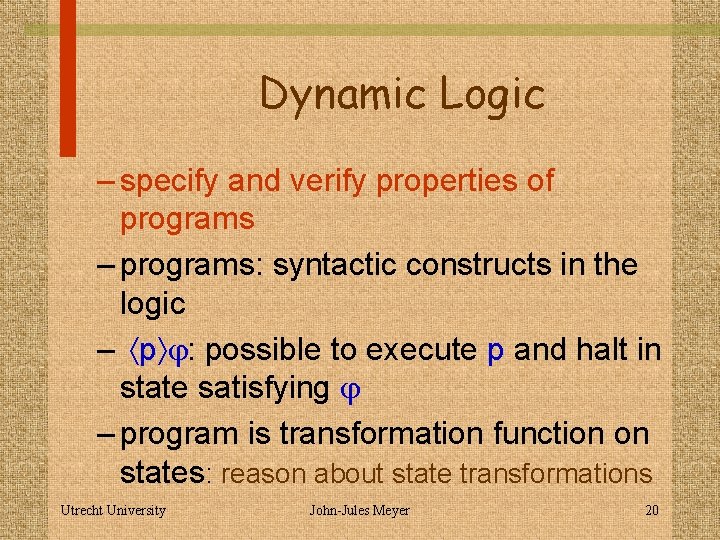 Dynamic Logic

– specify and verify properties of programs

– programs: syntactic constructs in the logic

– $\langle p \rangle \varphi$: possible to execute p and halt in state satisfying $\varphi$

– program is transformation function on states: reason about state transformations

Utrecht University

John-Jules Meyer

20